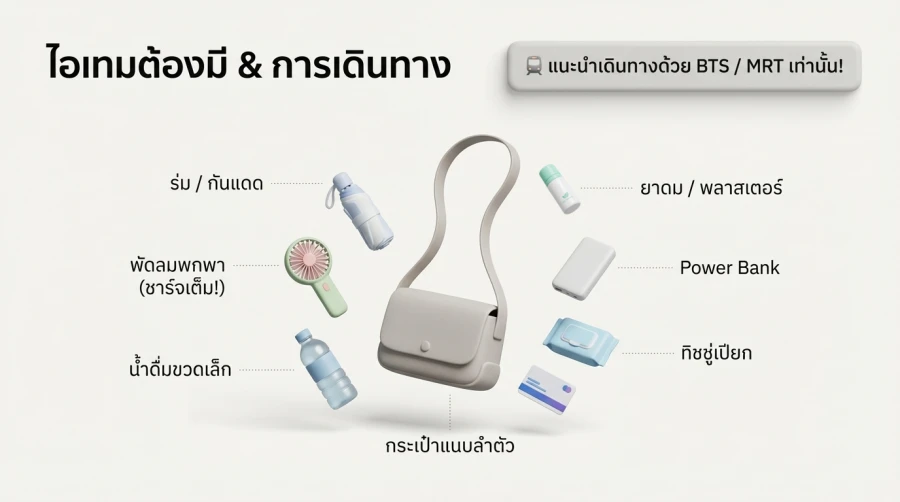 ไอเทมต้องมี & การเดินทาง

แนะนำเดินทางด้วย BTS / MRT เท่านั้น!

ร่ม / กันแดด

พัดลมพกพา (ชาร์จเต็ม!)

น้ำดื่มขวดเล็ก

ยาดม / พลาสเตอร์

Power Bank

ทิชชู่เปียก

กระเป๋าแนบลำตัว